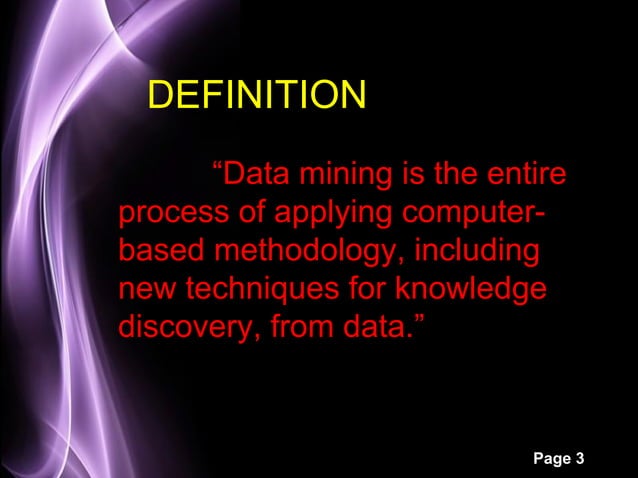 DEFINITION

“Data mining is the entire process of applying computer-based methodology, including new techniques for knowledge discovery, from data.”

Page 3